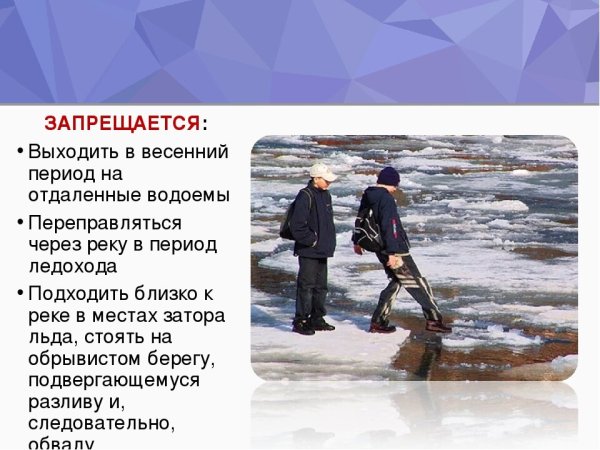 ЗАПРЕЩАЕТСЯ:

• Выходить в весенний период на отдаленные водоемы

• Переправляться через реку в период ледохода

• Подходить близко к реке в местах затора льда, стоять на обрывистом берегу, подвергающемуся разливу и, следовательно, обвалу